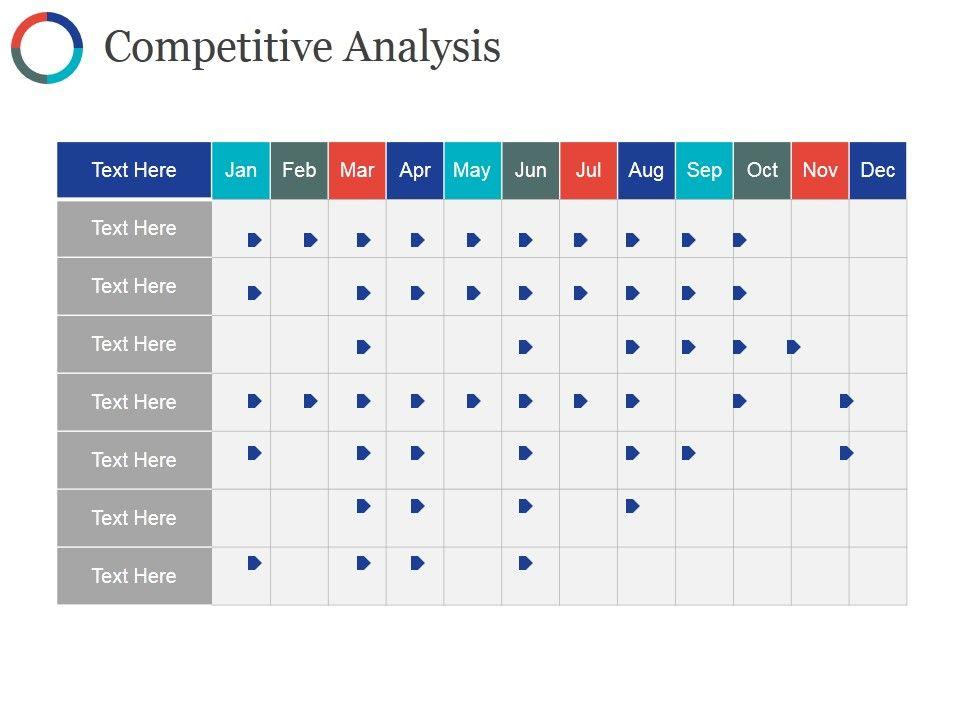 Competitive Analysis

| Text Here | Jan | Feb | Mar | Apr | May | Jun | Jul | Aug | Sep | Oct | Nov | Dec |
|---|---|---|---|---|---|---|---|---|---|---|---|---|
| Text Here | | | | | | | | | | | | |
| Text Here | | | | | | | | | | | | |
| Text Here | | | | | | | | | | | | |
| Text Here | | | | | | | | | | | | |
| Text Here | | | | | | | | | | | | |
| Text Here | | | | | | | | | | | | |
| Text Here | | | | | | | | | | | | |